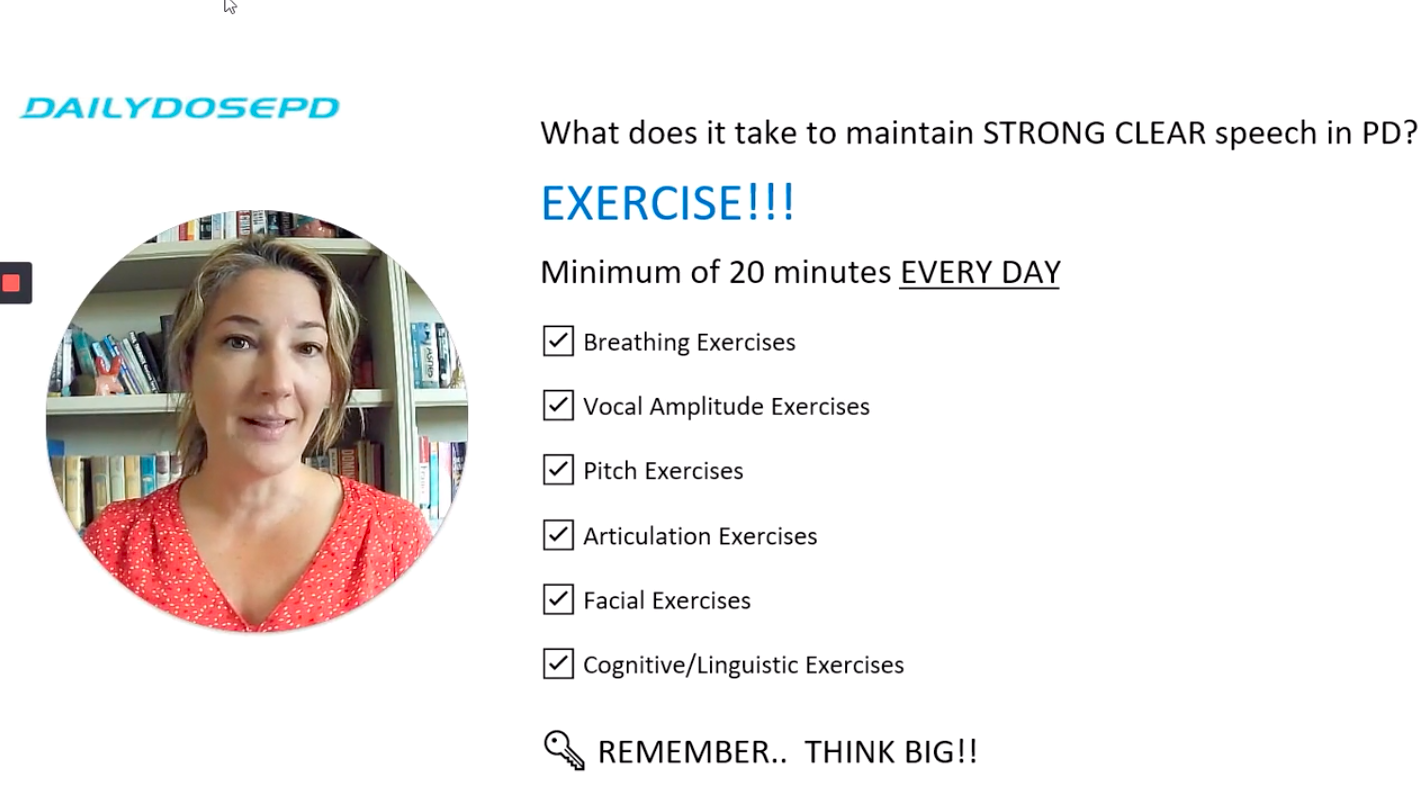 DAILYDOSEPD

What does it take to maintain STRONG CLEAR speech in PD?

EXERCISE!!!

Minimum of 20 minutes EVERY DAY

☑ Breathing Exercises

☑ Vocal Amplitude Exercises

☑ Pitch Exercises

☑ Articulation Exercises

☑ Facial Exercises

☑ Cognitive/Linguistic Exercises

REMEMBER.. THINK BIG!!